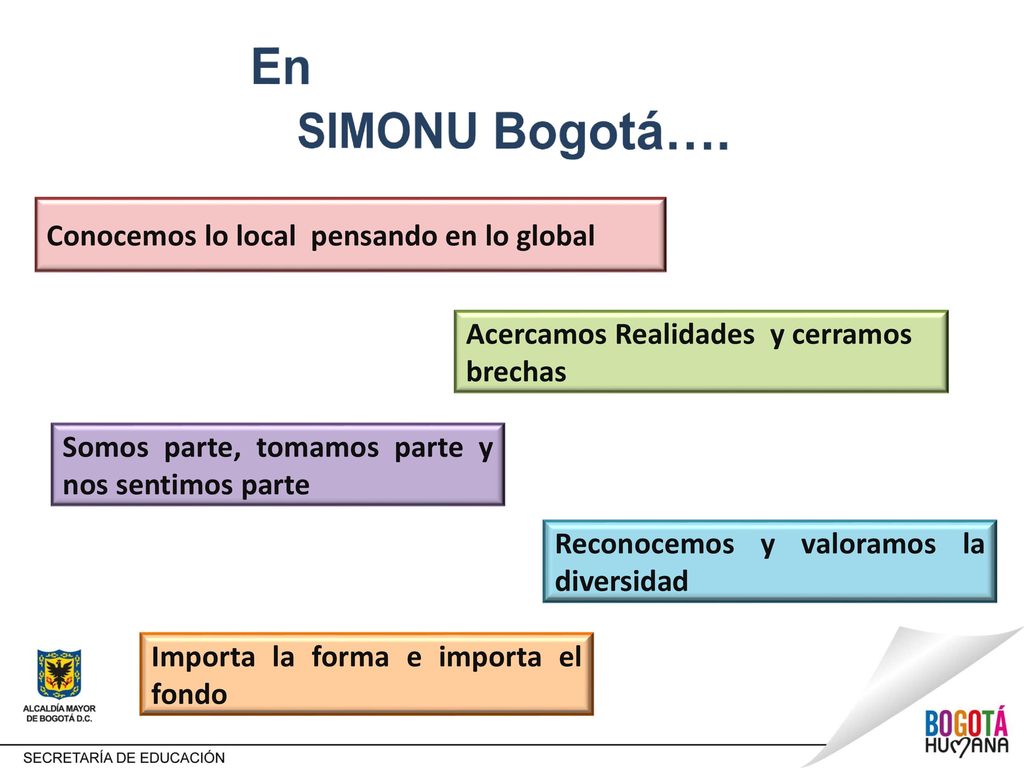 En
SIMONU Bogotá….

Conocemos lo local pensando en lo global

Acercamos Realidades y cerramos brechas

Somos parte, tomamos parte y nos sentimos parte

Reconocemos y valoramos la diversidad

Importa la forma e importa el fondo

ALCALDÍA MAYOR DE BOGOTÁ D.C.

SECRETARÍA DE EDUCACIÓN

BOGOTÁ HUMANA